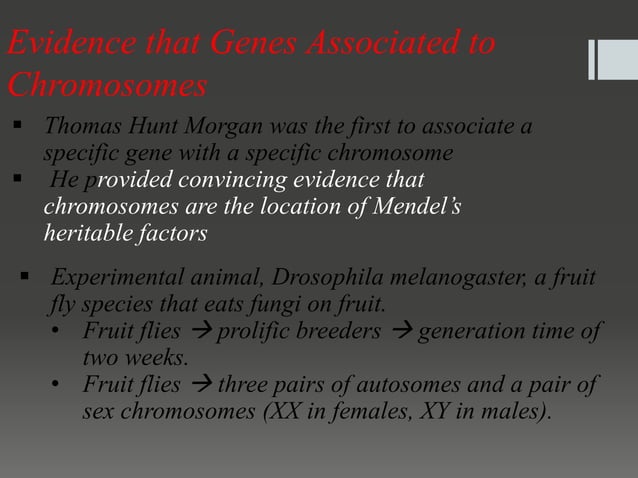 Evidence that Genes Associated to Chromosomes

▪ Thomas Hunt Morgan was the first to associate a specific gene with a specific chromosome
▪ He provided convincing evidence that chromosomes are the location of Mendel's heritable factors

▪ Experimental animal, Drosophila melanogaster, a fruit fly species that eats fungi on fruit.
• Fruit flies → prolific breeders → generation time of two weeks.
• Fruit flies → three pairs of autosomes and a pair of sex chromosomes (XX in females, XY in males).